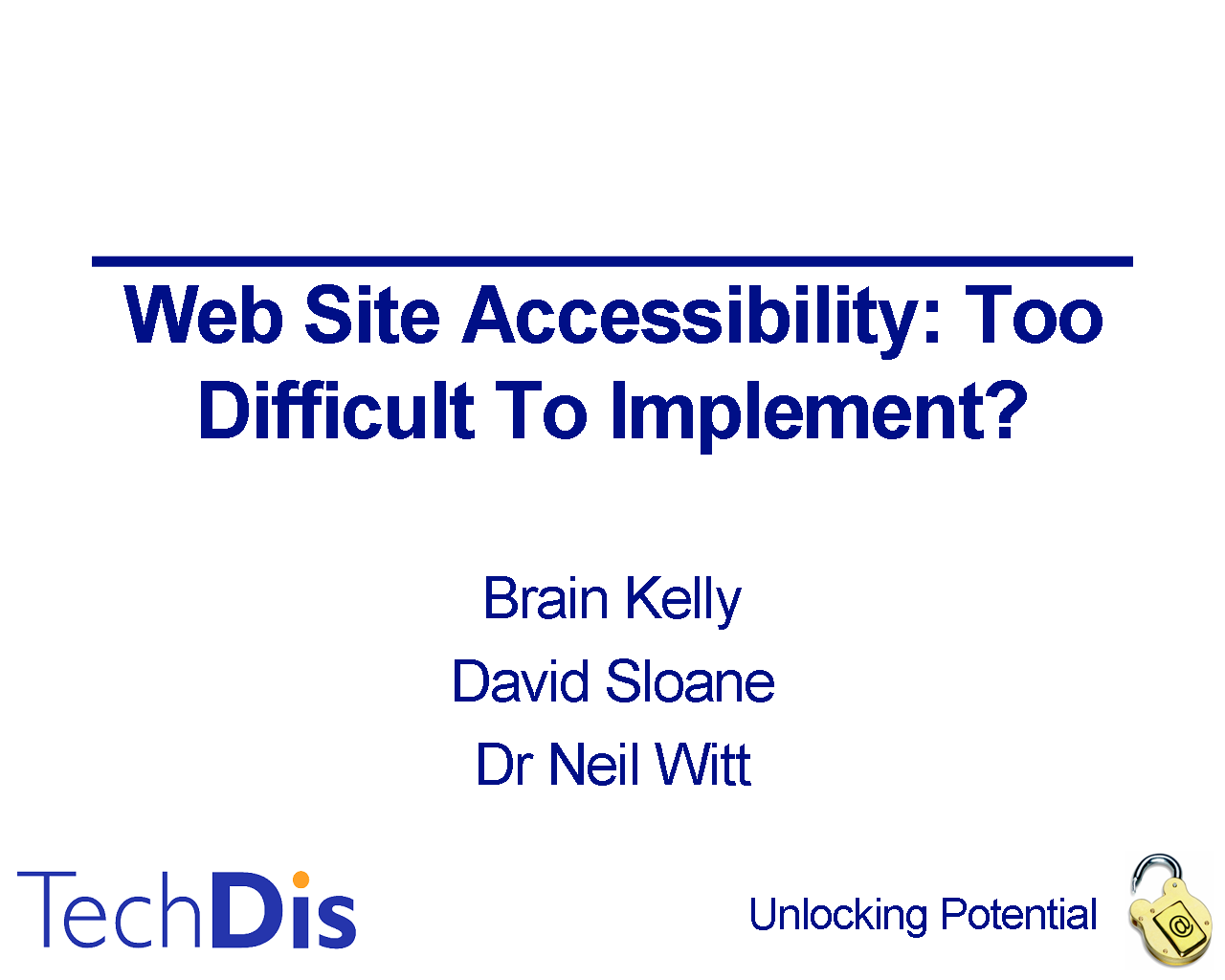 Web Site Accessibility: Too Difficult To Implement?

Brain Kelly

David Sloane

Dr Neil Witt

TechDis

Unlocking Potential

@